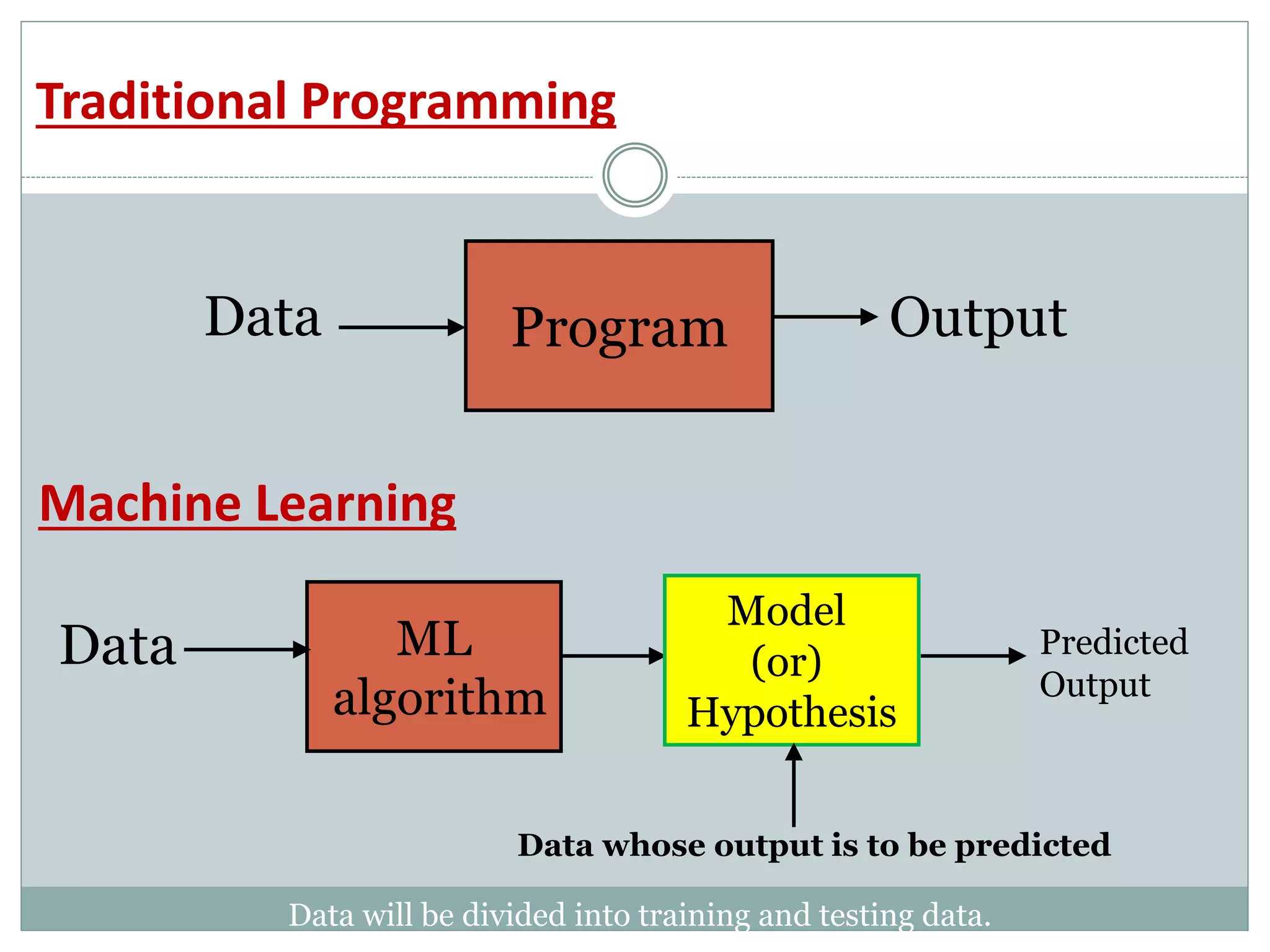 Traditional Programming

Data

Program

Output

Machine Learning

Data

ML algorithm

Model (or) Hypothesis

Predicted Output

Data whose output is to be predicted

Data will be divided into training and testing data.